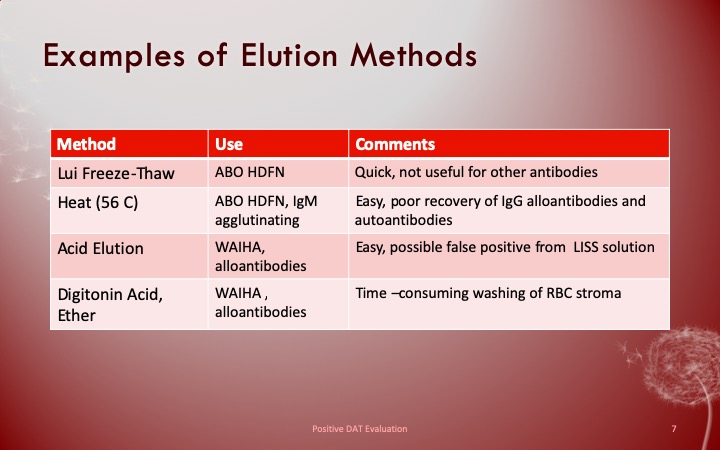 Examples of Elution Methods

| Method | Use | Comments |
|---|---|---|
| Lui Freeze-Thaw | ABO HDFN | Quick, not useful for other antibodies |
| Heat (56 C) | ABO HDFN, IgM agglutinating | Easy, poor recovery of IgG alloantibodies and autoantibodies |
| Acid Elution | WAIHA, alloantibodies | Easy, possible false positive from LISS solution |
| Digitonin Acid, Ether | WAIHA , alloantibodies | Time –consuming washing of RBC stroma |

Positive DAT Evaluation

7